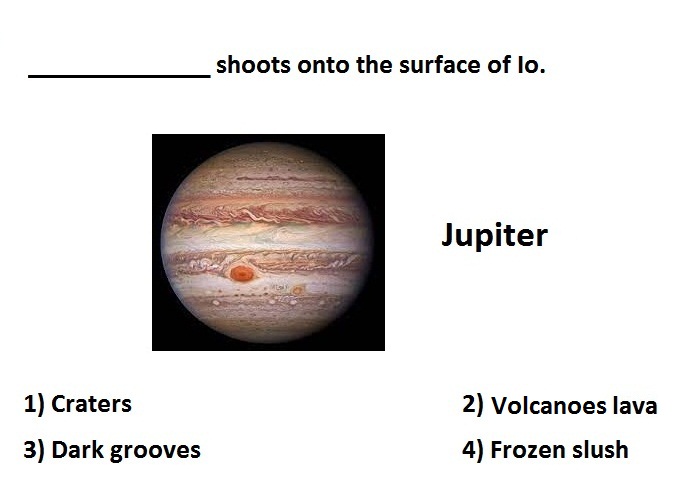 ______________ shoots onto the surface of Io.

Jupiter

1) Craters

2) Volcanoes lava

3) Dark grooves

4) Frozen slush